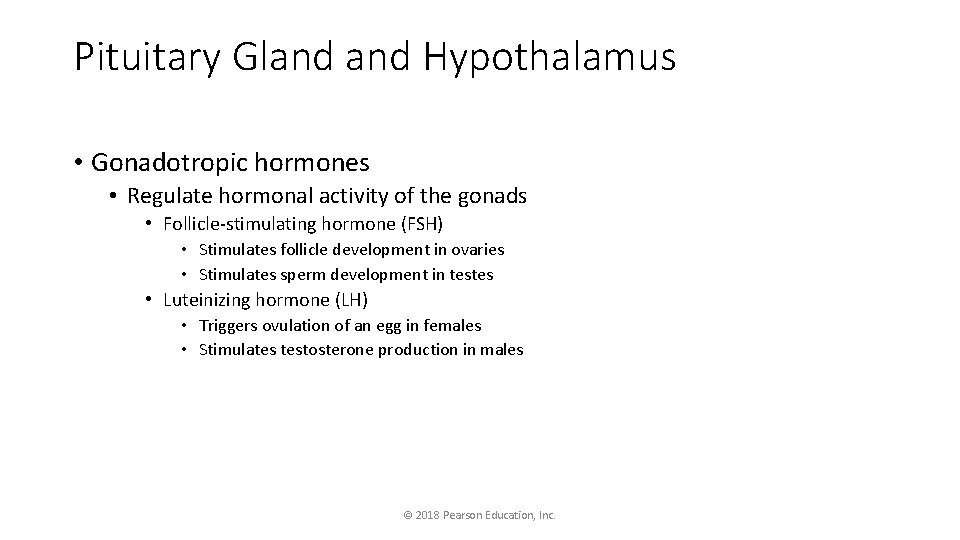 Pituitary Gland and Hypothalamus

• Gonadotropic hormones
• Regulate hormonal activity of the gonads
• Follicle-stimulating hormone (FSH)
• Stimulates follicle development in ovaries
• Stimulates sperm development in testes
• Luteinizing hormone (LH)
• Triggers ovulation of an egg in females
• Stimulates testosterone production in males

© 2018 Pearson Education, Inc.